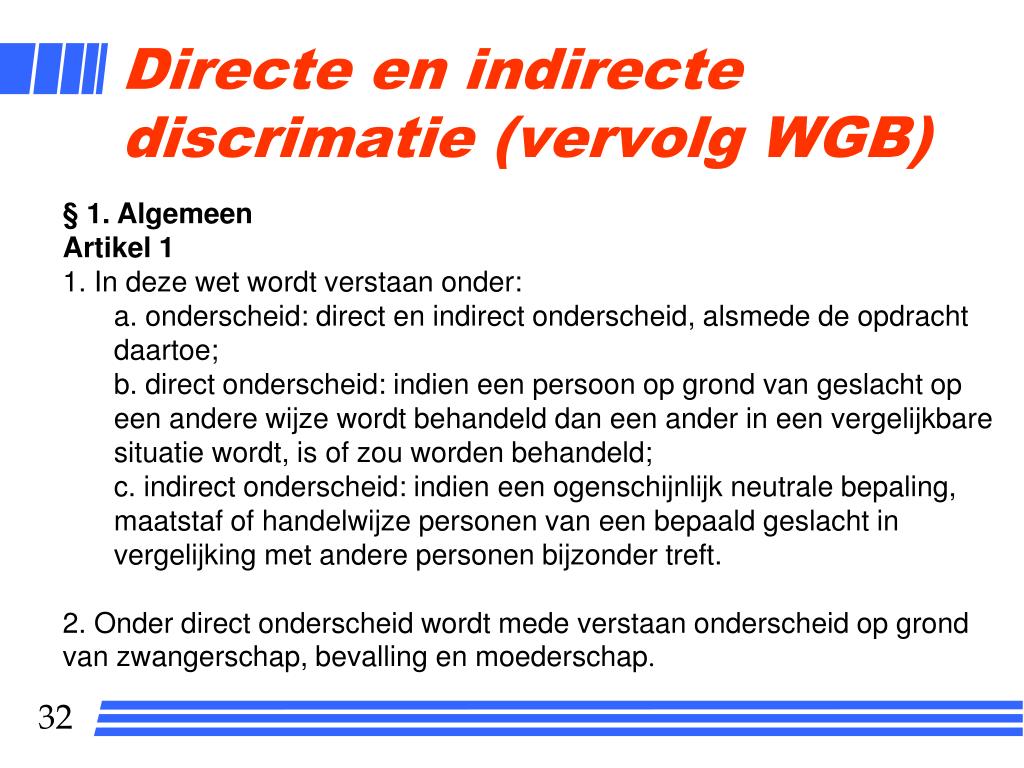 Directe en indirecte discrimatie (vervolg WGB)

§ 1. Algemeen
Artikel 1
1. In deze wet wordt verstaan onder:
a. onderscheid: direct en indirect onderscheid, alsmede de opdracht daartoe;
b. direct onderscheid: indien een persoon op grond van geslacht op een andere wijze wordt behandeld dan een ander in een vergelijkbare situatie wordt, is of zou worden behandeld;
c. indirect onderscheid: indien een ogenschijnlijk neutrale bepaling, maatstaf of handelwijze personen van een bepaald geslacht in vergelijking met andere personen bijzonder treft.

2. Onder direct onderscheid wordt mede verstaan onderscheid op grond van zwangerschap, bevalling en moederschap.

32